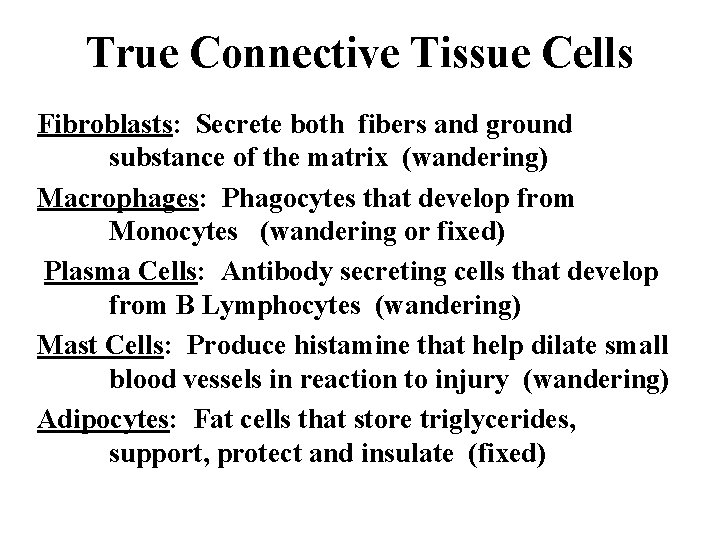 True Connective Tissue Cells

Fibroblasts: Secrete both fibers and ground substance of the matrix (wandering)

Macrophages: Phagocytes that develop from Monocytes (wandering or fixed)

Plasma Cells: Antibody secreting cells that develop from B Lymphocytes (wandering)

Mast Cells: Produce histamine that help dilate small blood vessels in reaction to injury (wandering)

Adipocytes: Fat cells that store triglycerides, support, protect and insulate (fixed)